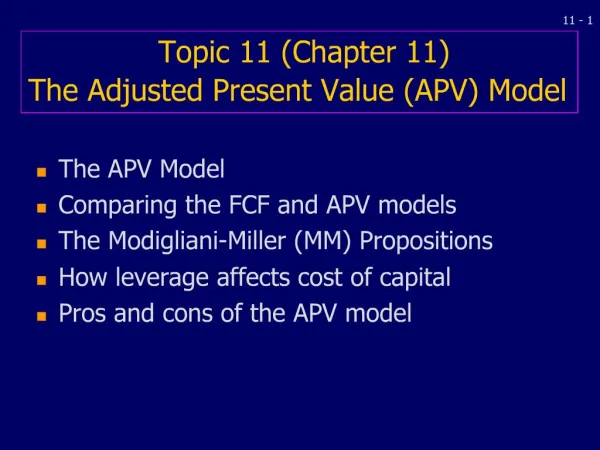 11 - 1

Topic 11 (Chapter 11)
The Adjusted Present Value (APV) Model

- The APV Model
- Comparing the FCF and APV models
- The Modigliani-Miller (MM) Propositions
- How leverage affects cost of capital
- Pros and cons of the APV model